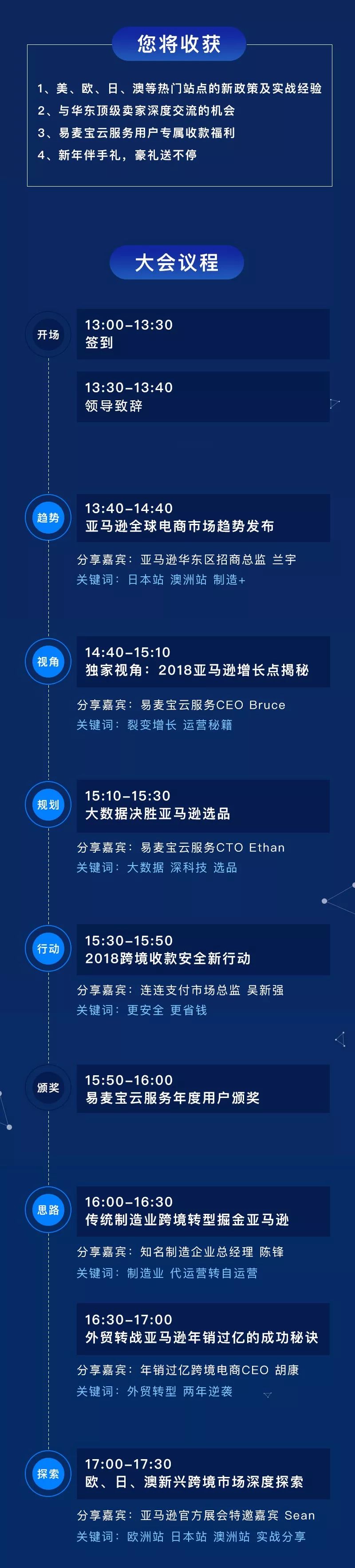 您将收获

1、美、欧、日、澳等热门站点的新政策及实战经验
2、与华东顶级卖家深度交流的机会
3、易麦宝云服务用户专属收款福利
4、新年伴手礼，豪礼送不停

大会议程

开场

13:00-13:30
签到

13:30-13:40
领导致辞

趋势

13:40-14:40
亚马逊全球电商市场趋势发布

分享嘉宾：亚马逊华东区招商总监 兰宇
关键词：日本站 澳洲站 制造+

视角

14:40-15:10
独家视角：2018亚马逊增长点揭秘

分享嘉宾：易麦宝云服务CEO Bruce
关键词：裂变增长 运营秘籍

规划

15:10-15:30
大数据决胜亚马逊选品

分享嘉宾：易麦宝云服务CTO Ethan
关键词：大数据 深科技 选品

行动

15:30-15:50
2018跨境收款安全新行动

分享嘉宾：连连支付市场总监 吴新强
关键词：更安全 更省钱

颁奖

15:50-16:00
易麦宝云服务年度用户颁奖

思路

16:00-16:30
传统制造业跨境转型掘金亚马逊

分享嘉宾：知名制造企业总经理 陈锋
关键词：制造业 代运营转自运营

16:30-17:00
外贸转战亚马逊年销过亿的成功秘诀

分享嘉宾：年销过亿跨境电商CEO 胡康
关键词：外贸转型 两年逆袭

探索

17:00-17:30
欧、日、澳新兴跨境市场深度探索

分享嘉宾：亚马逊官方展会特邀嘉宾 Sean
关键词：欧洲站 日本站 澳洲站 实战分享